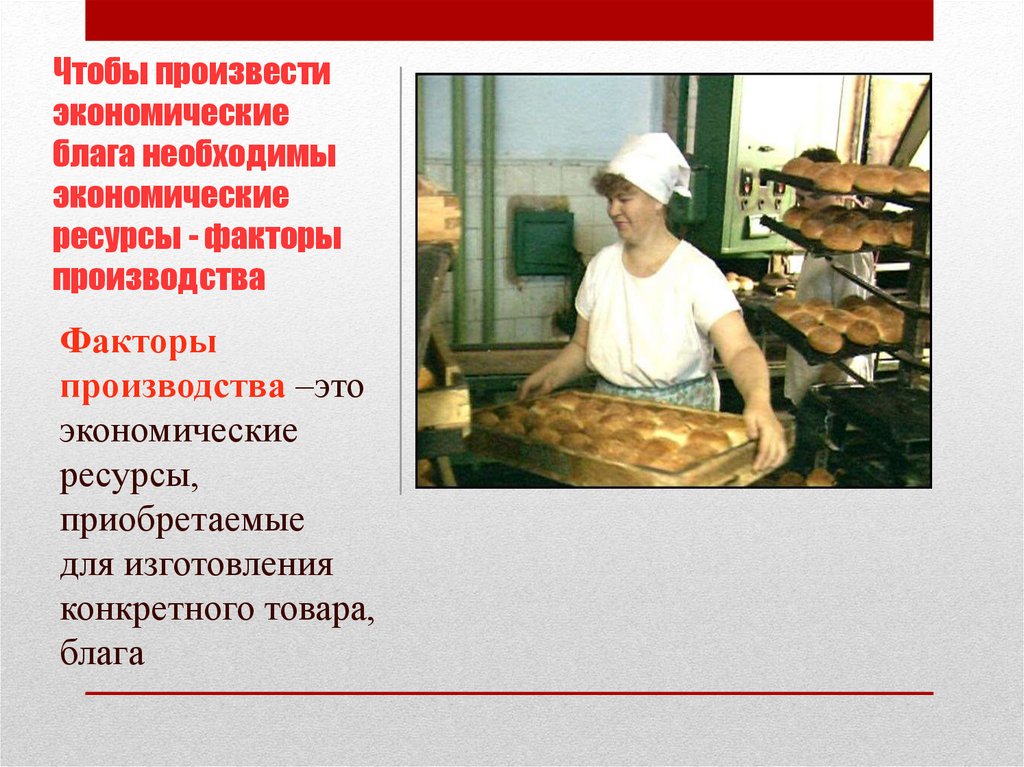 Чтобы произвести экономические блага необходимы экономические ресурсы - факторы производства

Факторы производства –это экономические ресурсы, приобретаемые для изготовления конкретного товара, блага